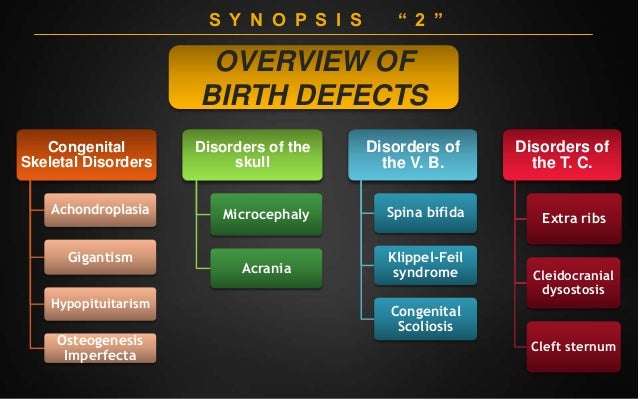 SYNOPSIS "2"

OVERVIEW OF BIRTH DEFECTS

Congenital Skeletal Disorders

Achondroplasia

Gigantism

Hypopituitarism

Osteogenesis Imperfecta

Disorders of the skull

Microcephaly

Acrania

Disorders of the V. B.

Spina bifida

Klippel-Feil syndrome

Congenital Scoliosis

Disorders of the T. C.

Extra ribs

Cleidocranial dysostosis

Cleft sternum